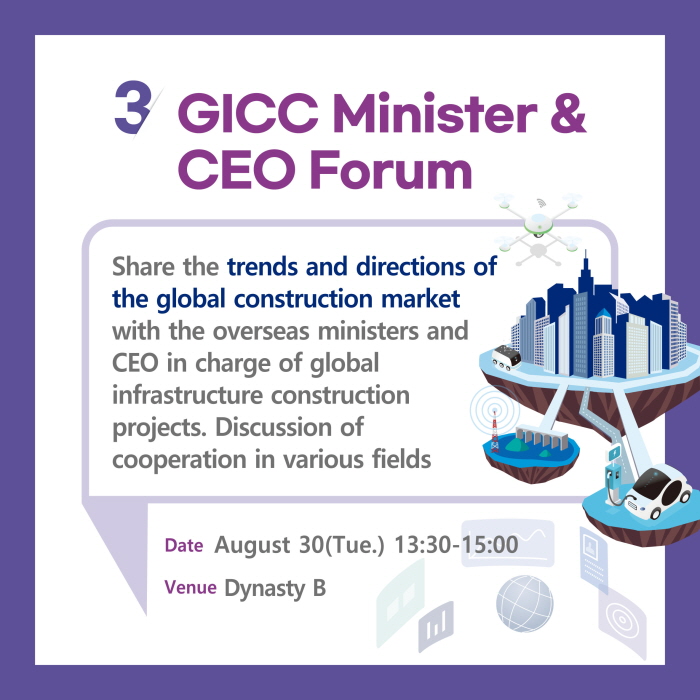 3 GICC Minister & CEO Forum

Share the trends and directions of the global construction market with the overseas ministers and CEO in charge of global infrastructure construction projects. Discussion of cooperation in various fields

Date August 30(Tue.) 13:30-15:00

Venue Dynasty B